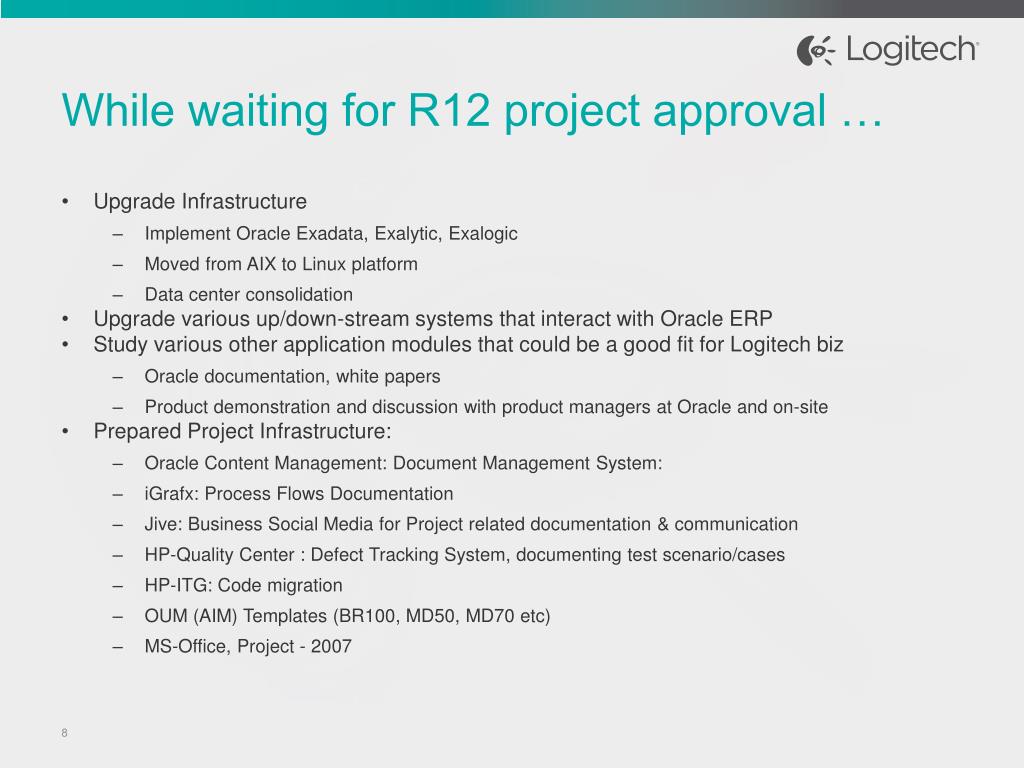 Logitech

While waiting for R12 project approval …

• Upgrade Infrastructure
– Implement Oracle Exadata, Exalytic, Exalogic
– Moved from AIX to Linux platform
– Data center consolidation
• Upgrade various up/down-stream systems that interact with Oracle ERP
• Study various other application modules that could be a good fit for Logitech biz
– Oracle documentation, white papers
– Product demonstration and discussion with product managers at Oracle and on-site
• Prepared Project Infrastructure:
– Oracle Content Management: Document Management System:
– iGrafx: Process Flows Documentation
– Jive: Business Social Media for Project related documentation & communication
– HP-Quality Center : Defect Tracking System, documenting test scenario/cases
– HP-ITG: Code migration
– OUM (AIM) Templates (BR100, MD50, MD70 etc)
– MS-Office, Project - 2007

8